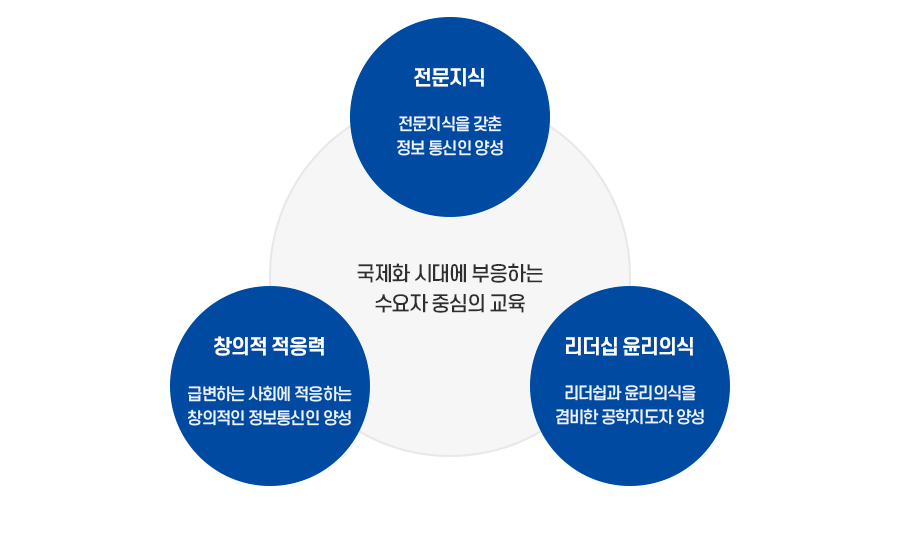 전문지식

전문지식을 갖춘
정보 통신인 양성

국제화 시대에 부응하는
수요자 중심의 교육

창의적 적응력

급변하는 사회에 적응하는
창의적인 정보통신인 양성

리더십 윤리의식

리더쉽과 윤리의식을
겸비한 공학지도자 양성